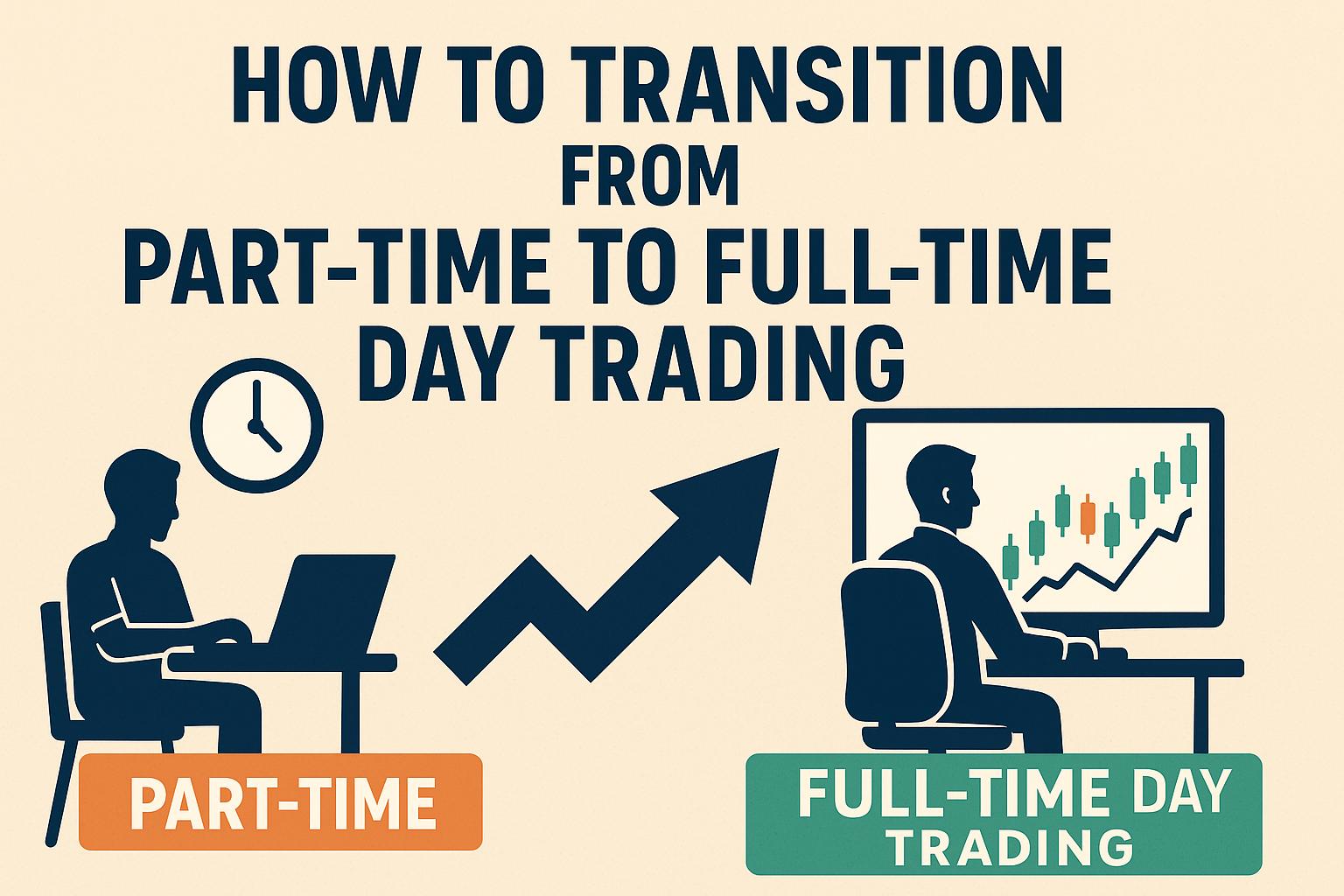 HOW TO TRANSITION
FROM
PART-TIME TO FULL-TIME
DAY TRADING

PART-TIME

FULL-TIME DAY
TRADING